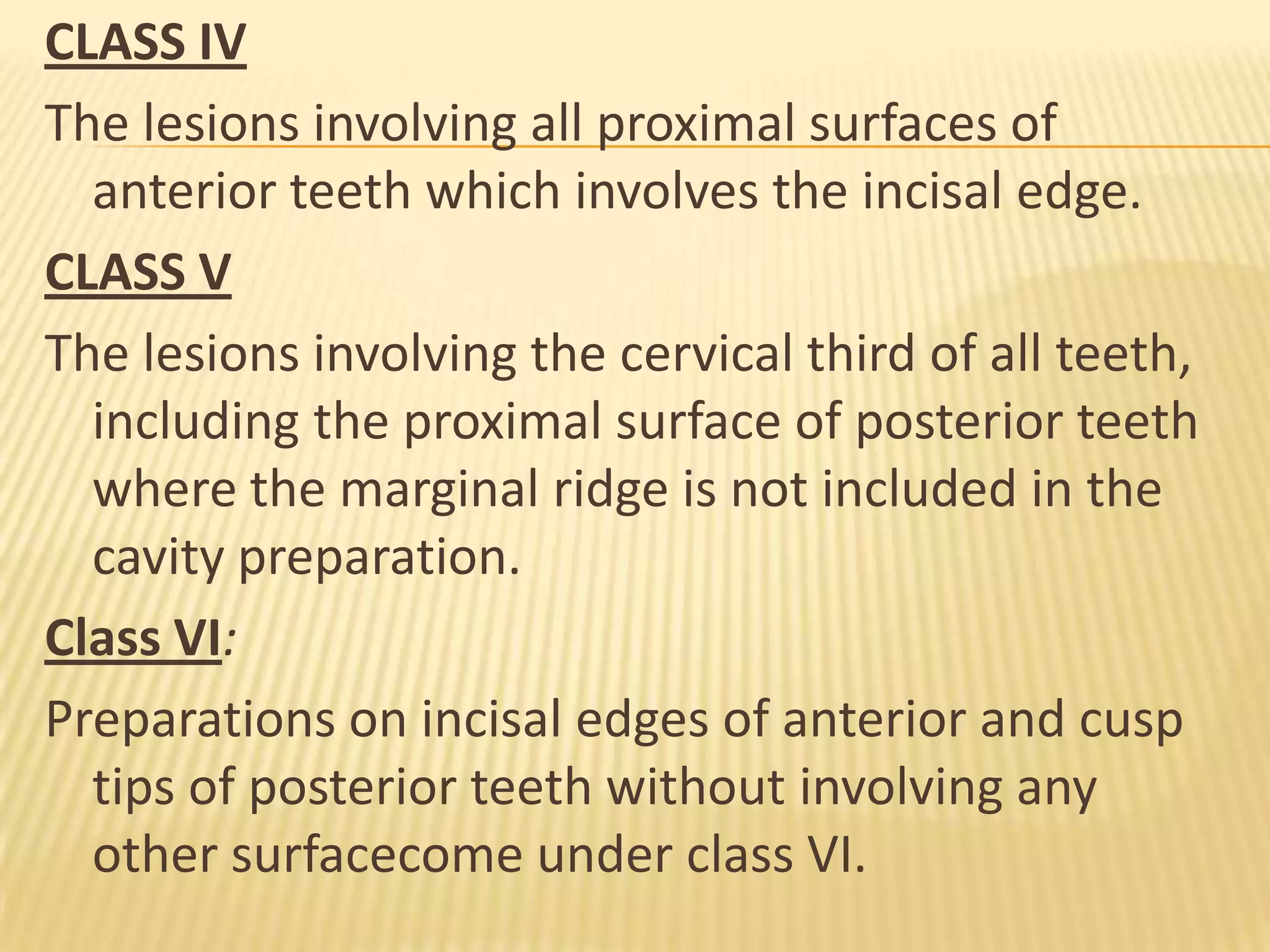 CLASS IV

The lesions involving all proximal surfaces of anterior teeth which involves the incisal edge.

CLASS V

The lesions involving the cervical third of all teeth, including the proximal surface of posterior teeth where the marginal ridge is not included in the cavity preparation.

Class VI:

Preparations on incisal edges of anterior and cusp tips of posterior teeth without involving any other surfacecome under class VI.